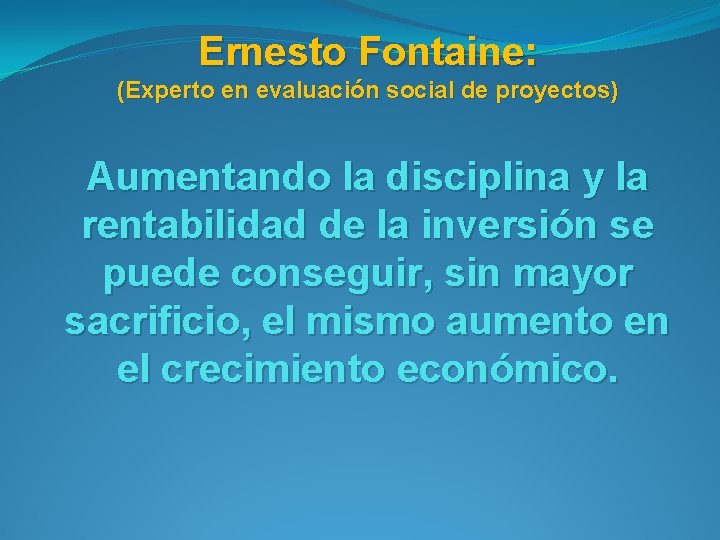 Ernesto Fontaine:
(Experto en evaluación social de proyectos)

Aumentando la disciplina y la rentabilidad de la inversión se puede conseguir, sin mayor sacrificio, el mismo aumento en el crecimiento económico.